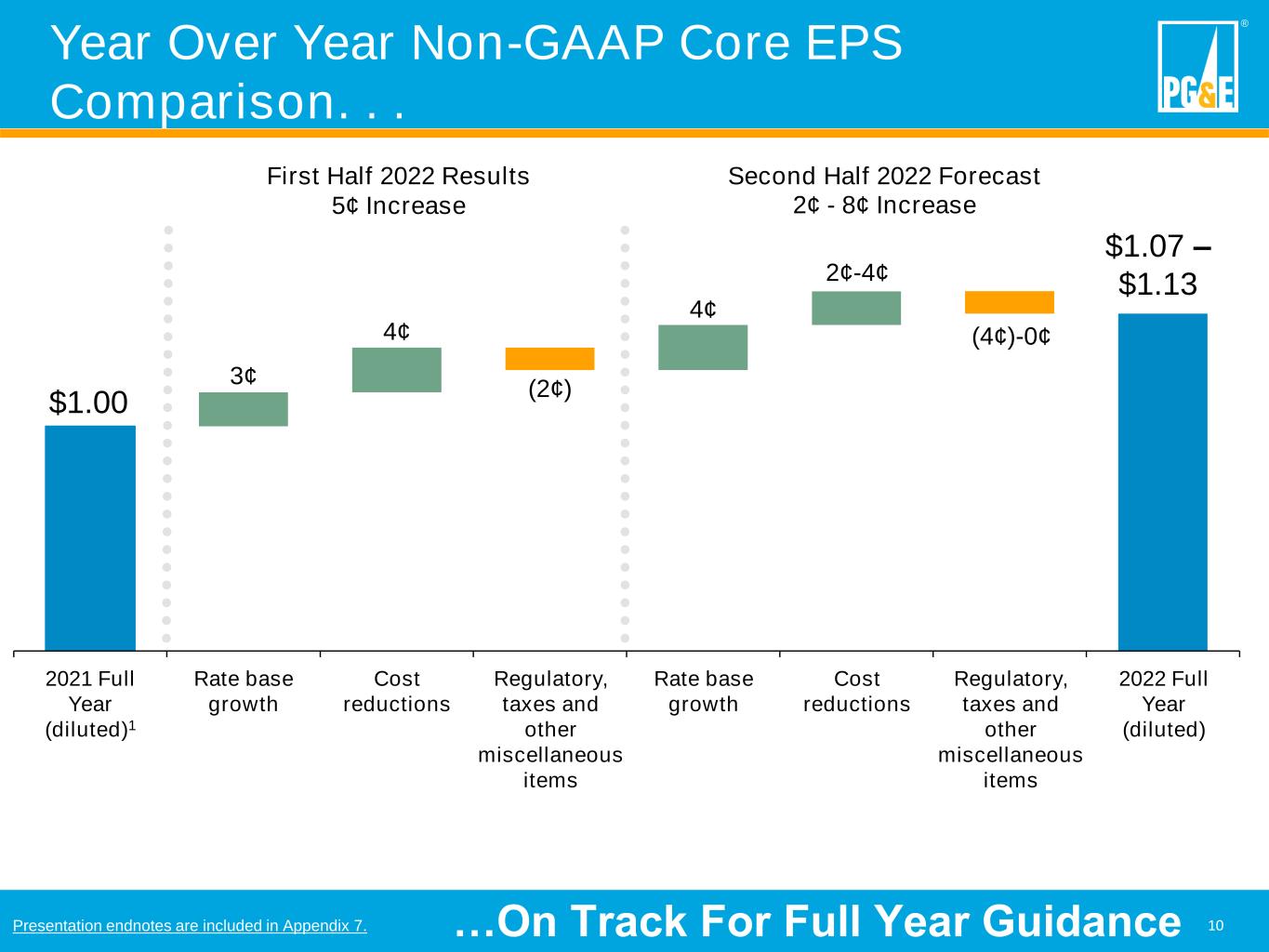 Year Over Year Non-GAAP Core EPS Comparison. . .

PG&E ®

First Half 2022 Results
5¢ Increase

Second Half 2022 Forecast
2¢ - 8¢ Increase

$1.00

3¢

4¢

(2¢)

4¢

2¢-4¢

(4¢)-0¢

$1.07 – $1.13

2021 Full Year (diluted)$^1$

Rate base growth

Cost reductions

Regulatory, taxes and other miscellaneous items

Rate base growth

Cost reductions

Regulatory, taxes and other miscellaneous items

2022 Full Year (diluted)

Presentation endnotes are included in Appendix 7.

…On Track For Full Year Guidance

10